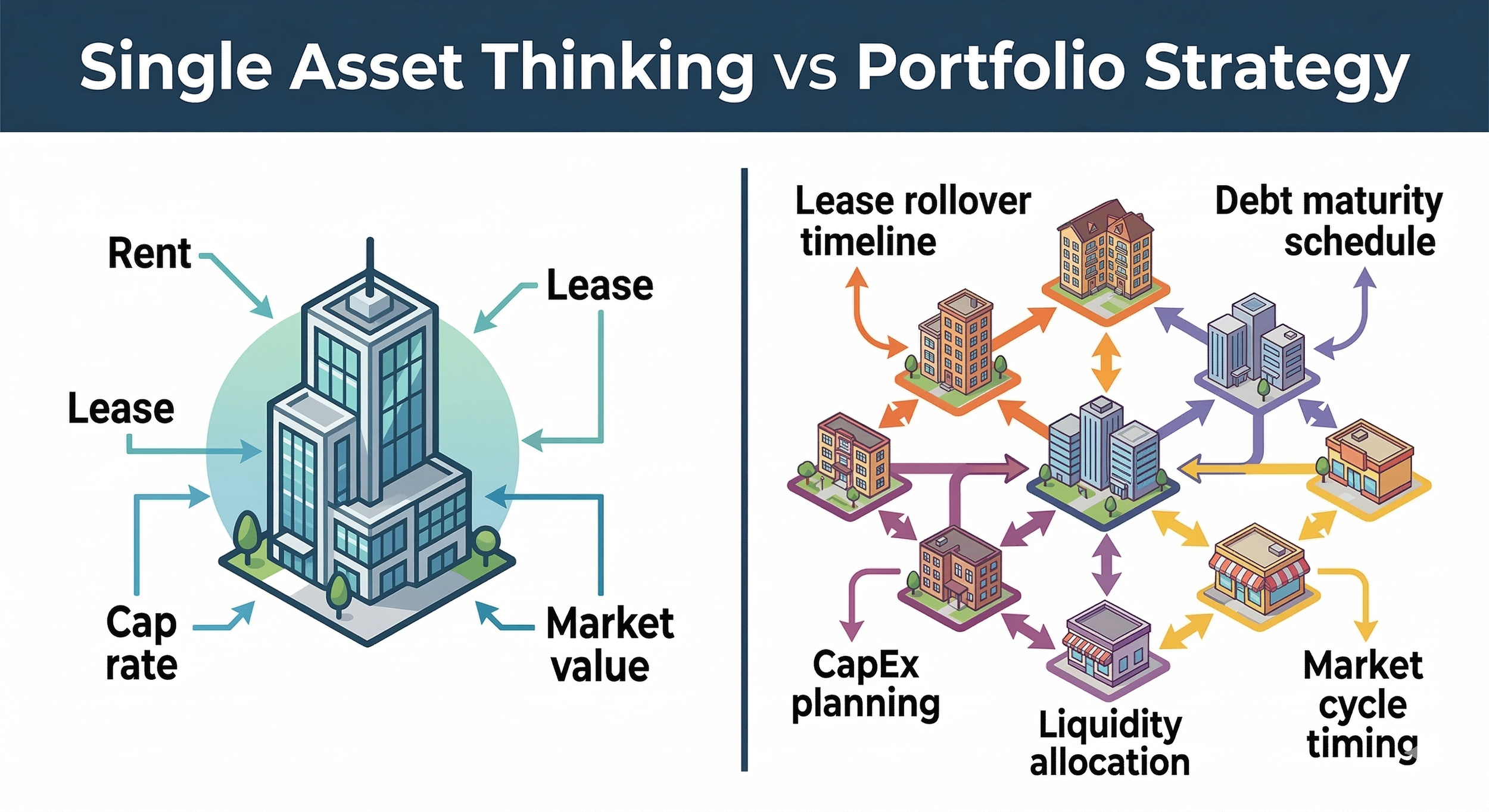 Single Asset Thinking vs Portfolio Strategy

Rent

Lease

Lease

Cap rate

Market value

Lease rollover timeline

Debt maturity schedule

CapEx planning

Liquidity allocation

Market cycle timing